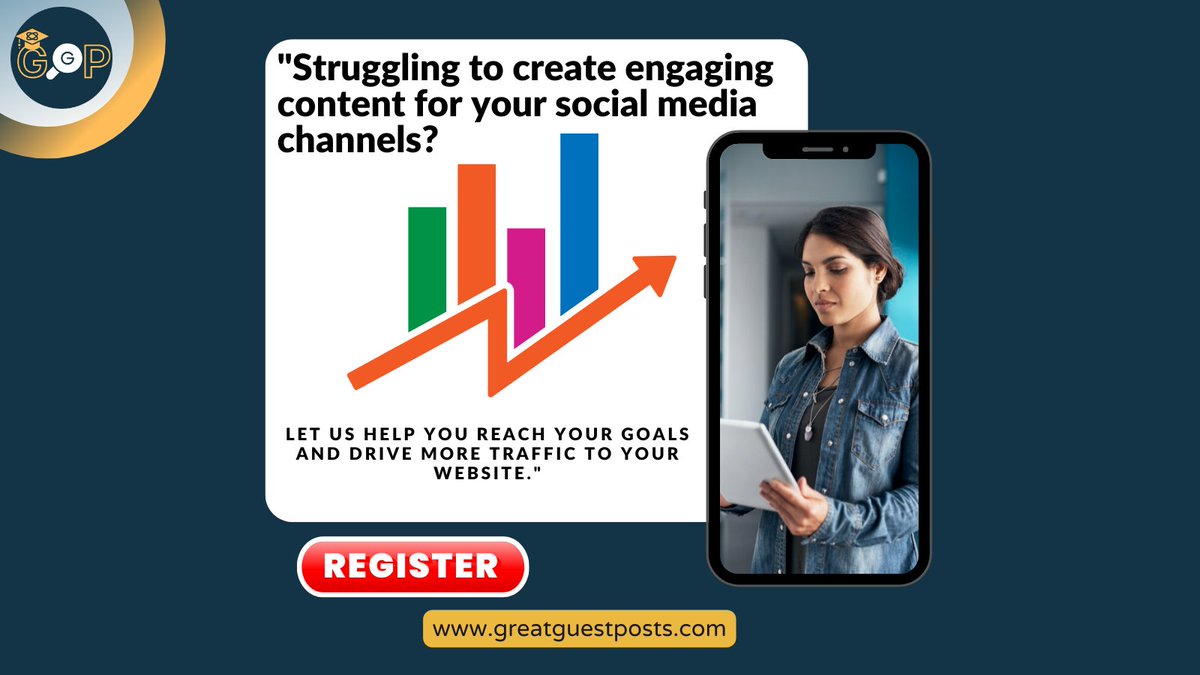 GGP

"Struggling to create engaging content for your social media channels?

LET US HELP YOU REACH YOUR GOALS AND DRIVE MORE TRAFFIC TO YOUR WEBSITE."

REGISTER

www.greatguestposts.com